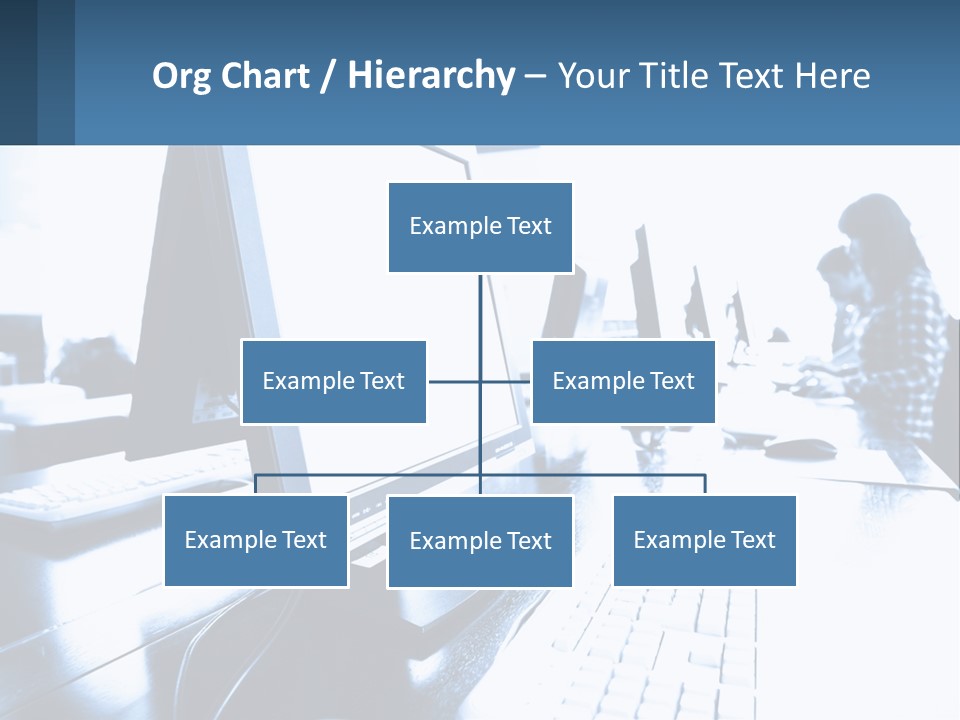 Org Chart / Hierarchy – Your Title Text Here

Example Text

Example Text

Example Text

Example Text

Example Text

Example Text